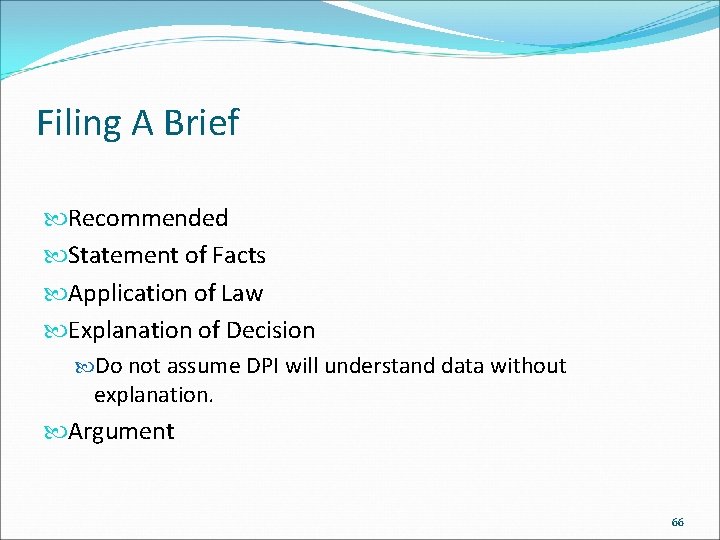 Filing A Brief

Recommended
Statement of Facts
Application of Law
Explanation of Decision
Do not assume DPI will understand data without explanation.
Argument

66